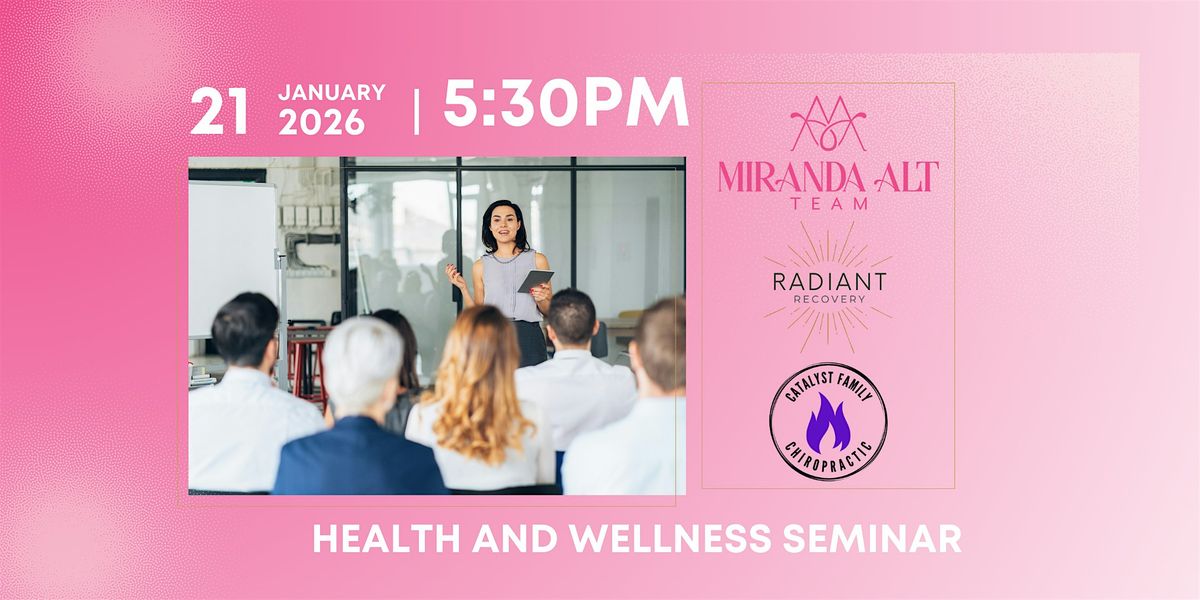 21 JANUARY 2026 | 5:30PM

MIRANDA ALT TEAM

RADIANT RECOVERY

CATALYST FAMILY CHIROPRACTIC

HEALTH AND WELLNESS SEMINAR